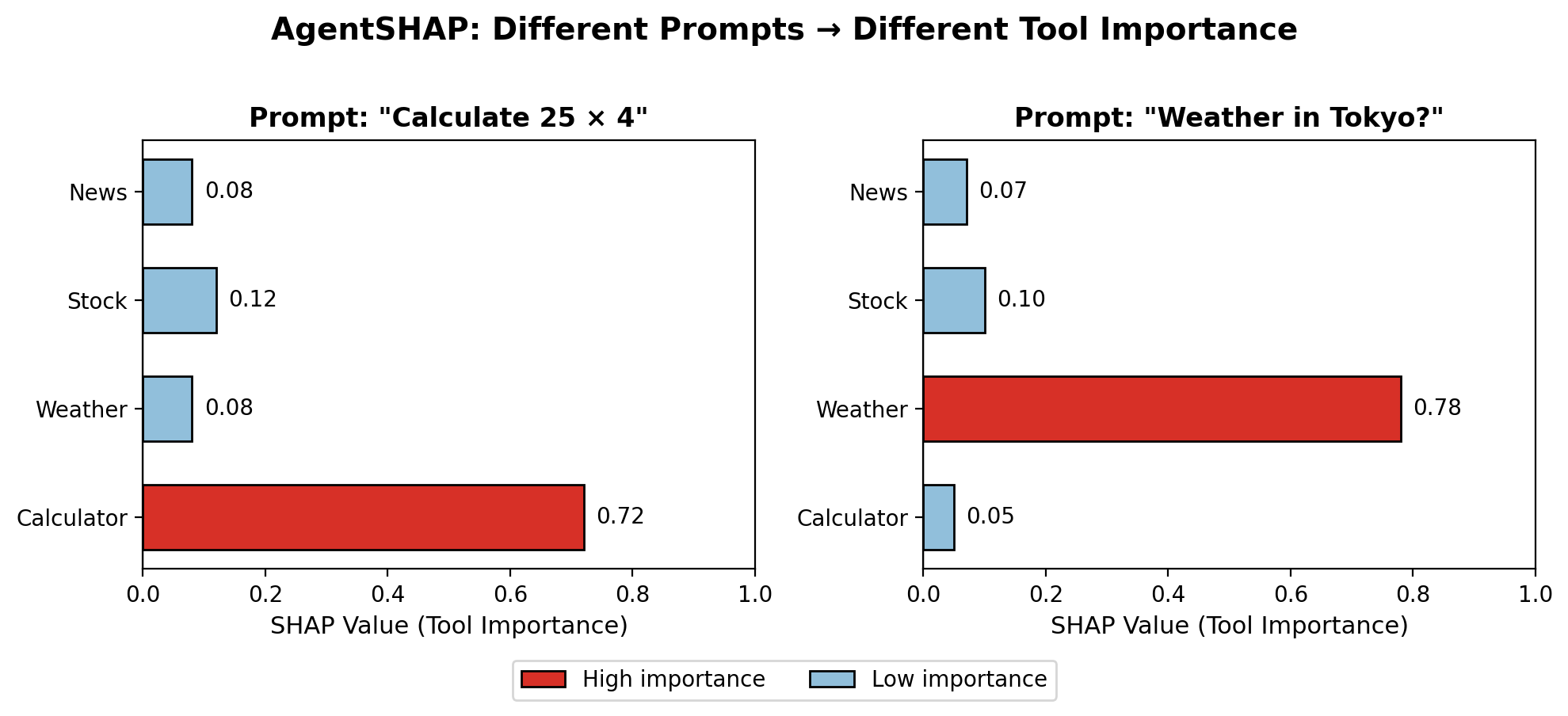 AgentSHAP: Different Prompts → Different Tool Importance

Prompt: "Calculate 25 × 4"

News 0.08
Stock 0.12
Weather 0.08
Calculator 0.72

0.0 0.2 0.4 0.6 0.8 1.0
SHAP Value (Tool Importance)

Prompt: "Weather in Tokyo?"

News 0.07
Stock 0.10
Weather 0.78
Calculator 0.05

0.0 0.2 0.4 0.6 0.8 1.0
SHAP Value (Tool Importance)

High importance Low importance